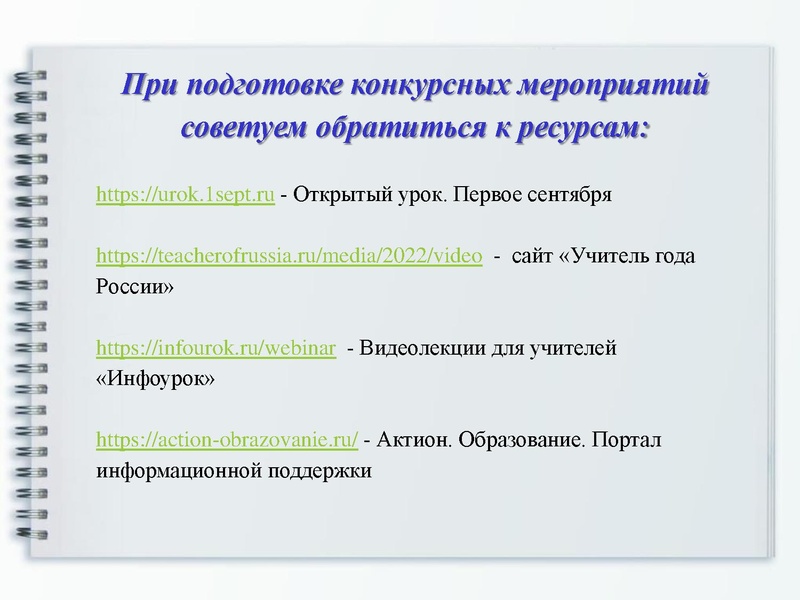 При подготовке конкурсных мероприятий советуем обратиться к ресурсам:

https://urok.1sept.ru - Открытый урок. Первое сентября

https://teacherofrussia.ru/media/2022/video - сайт «Учитель года России»

https://infourok.ru/webinar - Видеолекции для учителей «Инфоурок»

https://action-obrazovanie.ru/ - Актион. Образование. Портал информационной поддержки